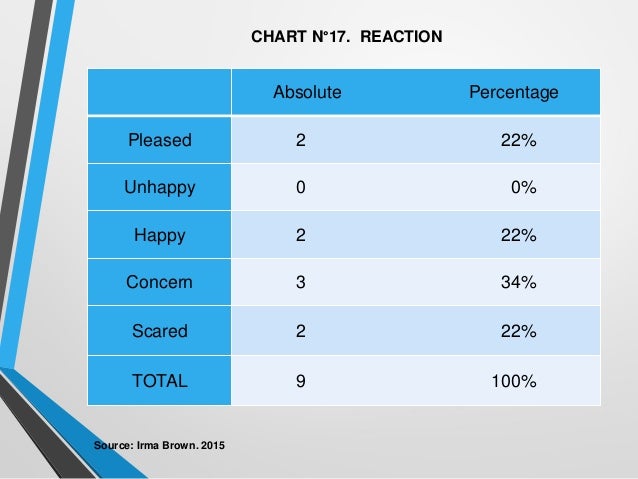 CHART N°17. REACTION

| | Absolute | Percentage |
|---|---|---|
| Pleased | 2 | 22% |
| Unhappy | 0 | 0% |
| Happy | 2 | 22% |
| Concern | 3 | 34% |
| Scared | 2 | 22% |
| TOTAL | 9 | 100% |

Source: Irma Brown. 2015